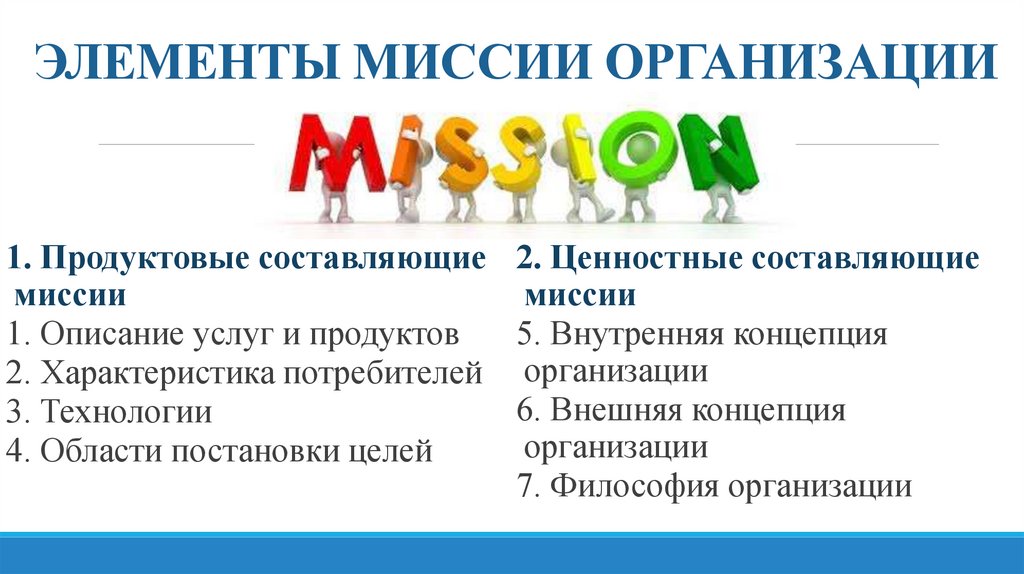 ЭЛЕМЕНТЫ МИССИИ ОРГАНИЗАЦИИ

MISSION

1. Продуктовые составляющие миссии
1. Описание услуг и продуктов
2. Характеристика потребителей
3. Технологии
4. Области постановки целей

2. Ценностные составляющие миссии
5. Внутренняя концепция организации
6. Внешняя концепция организации
7. Философия организации